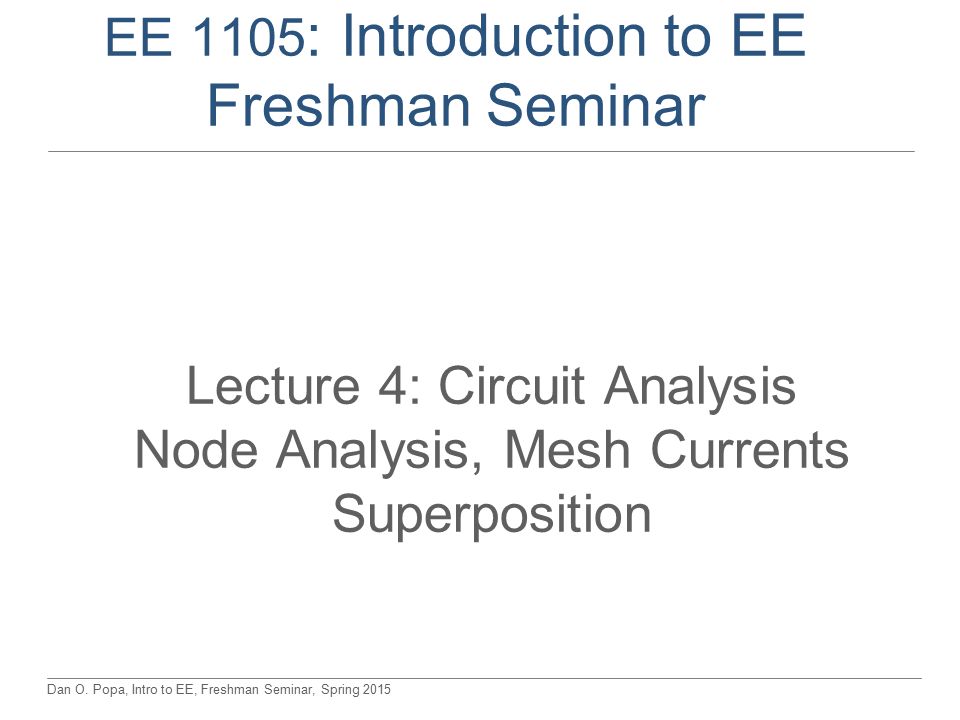 EE 1105: Introduction to EE Freshman Seminar

Lecture 4: Circuit Analysis
Node Analysis, Mesh Currents
Superposition

Dan O. Popa, Intro to EE, Freshman Seminar, Spring 2015